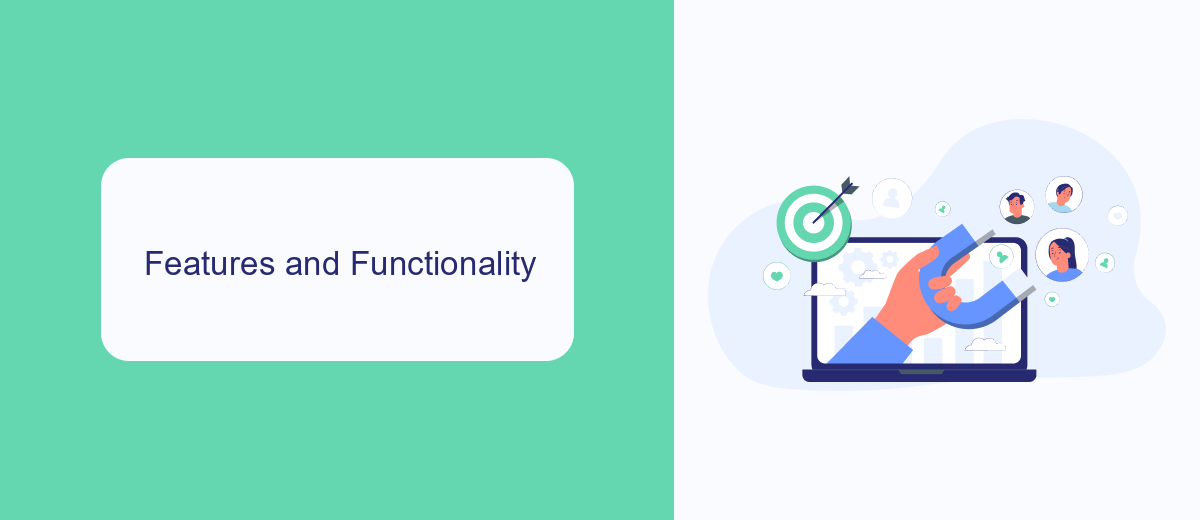 Features and Functionality